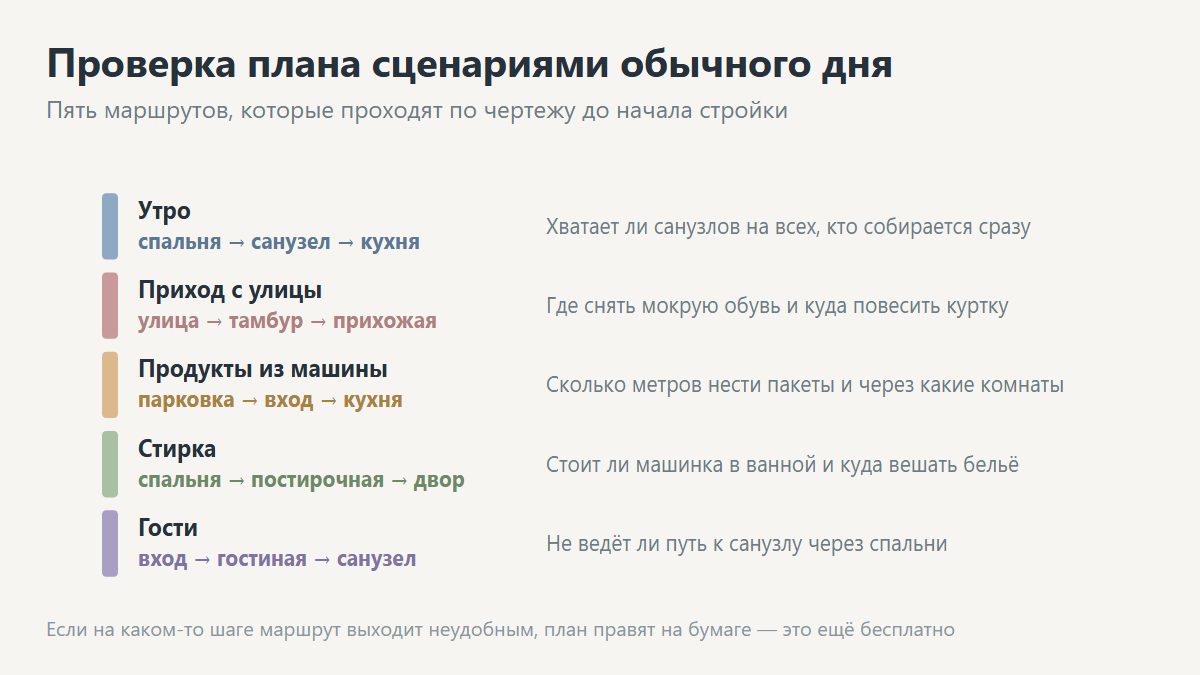 Проверка плана сценариями обычного дня

Пять маршрутов, которые проходят по чертежу до начала стройки

Утро
спальня → санузел → кухня

Хватает ли санузлов на всех, кто собирается сразу

Приход с улицы
улица → тамбур → прихожая

Где снять мокрую обувь и куда повесить куртку

Продукты из машины
парковка → вход → кухня

Сколько метров нести пакеты и через какие комнаты

Стирка
спальня → постирочная → двор

Стоит ли машинка в ванной и куда вешать бельё

Гости
вход → гостиная → санузел

Не ведёт ли путь к санузлу через спальни

Если на каком-то шаге маршрут выходит неудобным, план правят на бумаге — это ещё бесплатно